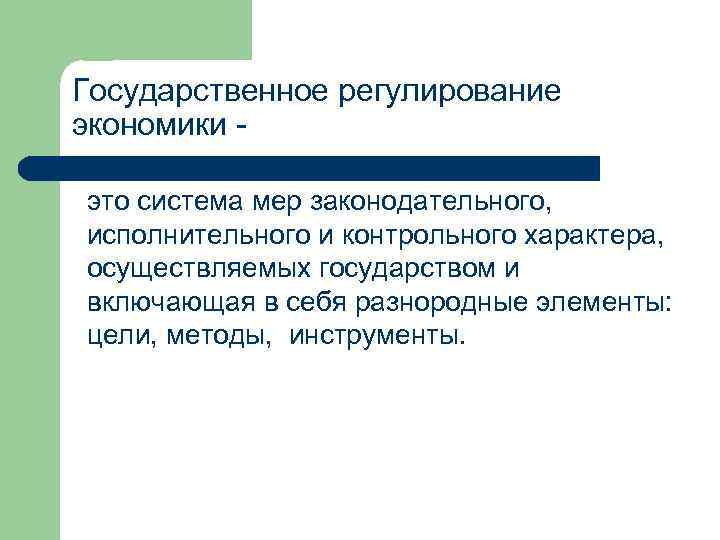 Государственное регулирование экономики -

это система мер законодательного, исполнительного и контрольного характера, осуществляемых государством и включающая в себя разнородные элементы: цели, методы, инструменты.